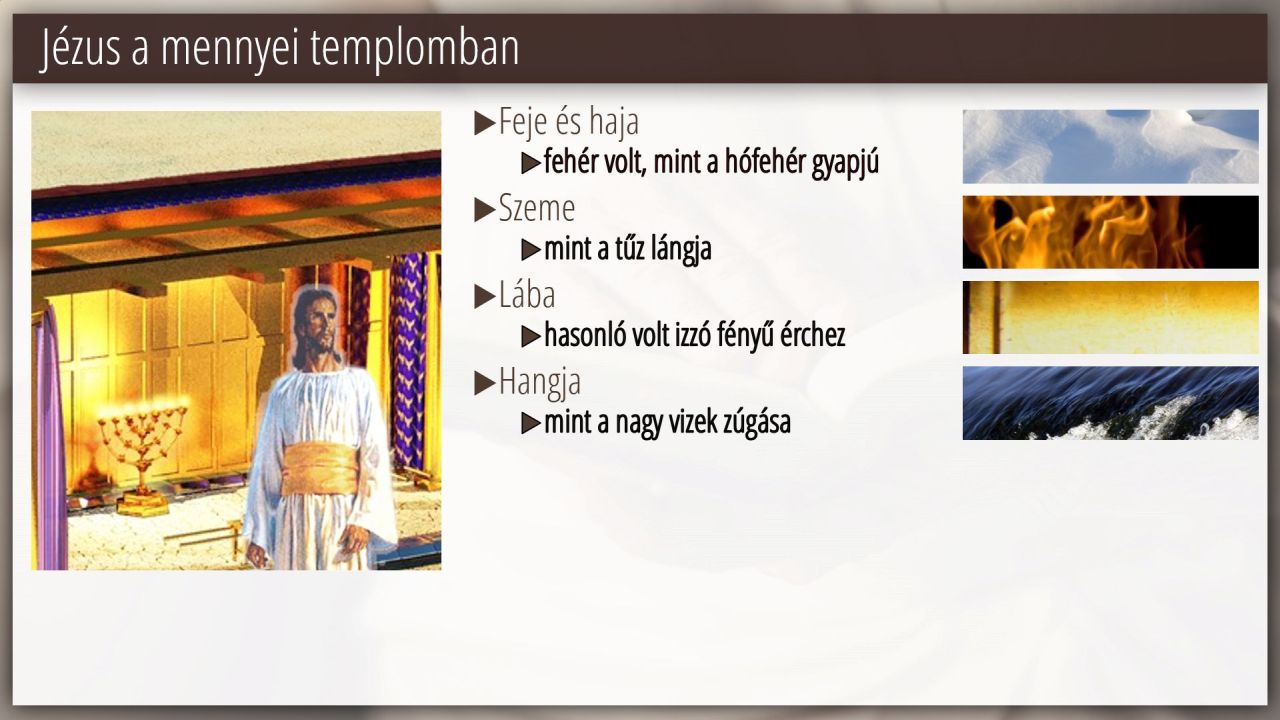 Jézus a mennyei templomban

▶Feje és haja
▶fehér volt, mint a hófehér gyapjú
▶Szeme
▶mint a tűz lángja
▶Lába
▶hasonló volt izzó fényű érchez
▶Hangja
▶mint a nagy vizek zúgása